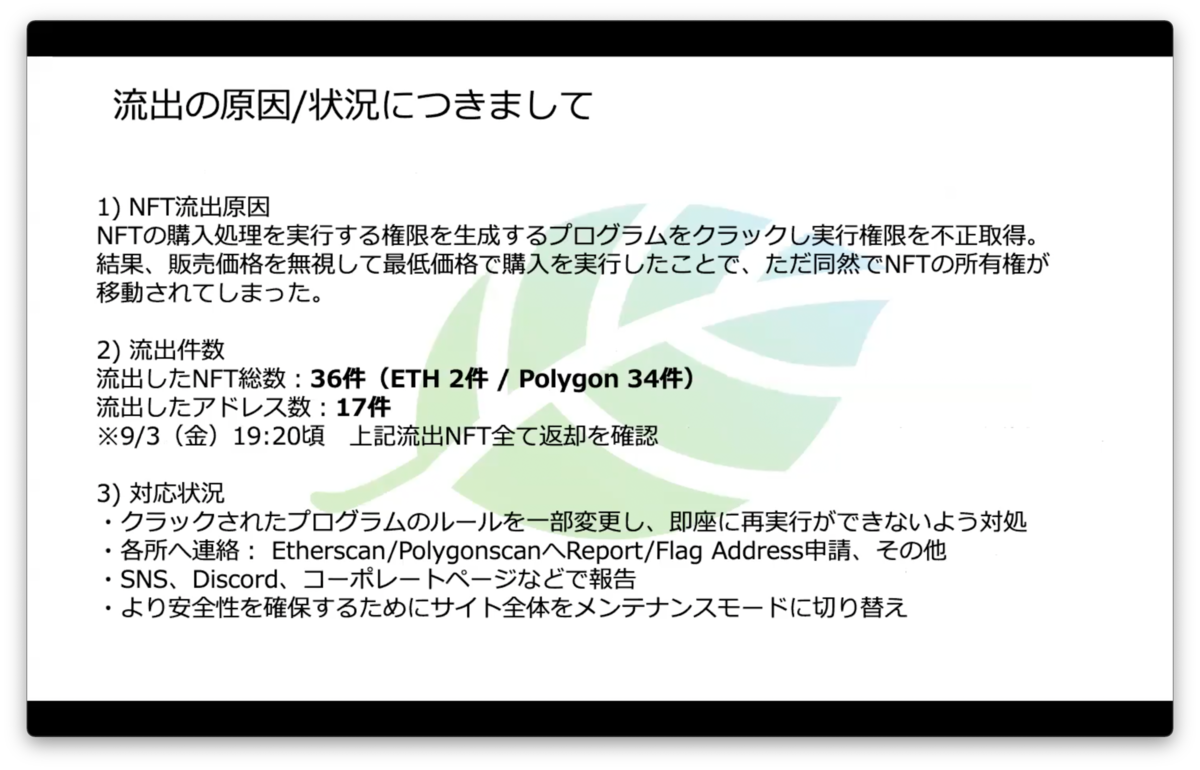 流出の原因/状況につきまして

1) NFT流出原因
NFTの購入処理を実行する権限を生成するプログラムをクラックし実行権限を不正取得。結果、販売価格を無視して最低価格で購入を実行したことで、ただ同然でNFTの所有権が移動されてしまった。

2) 流出件数
流出したNFT総数：36件（ETH 2件 / Polygon 34件）
流出したアドレス数：17件
※9/3（金）19:20頃　上記流出NFT全て返却を確認

3) 対応状況
・クラックされたプログラムのルールを一部変更し、即座に再実行ができないよう対処
・各所へ連絡： Etherscan/PolygonscanへReport/Flag Address申請、その他
・SNS、Discord、コーポレートページなどで報告
・より安全性を確保するためにサイト全体をメンテナンスモードに切り替え